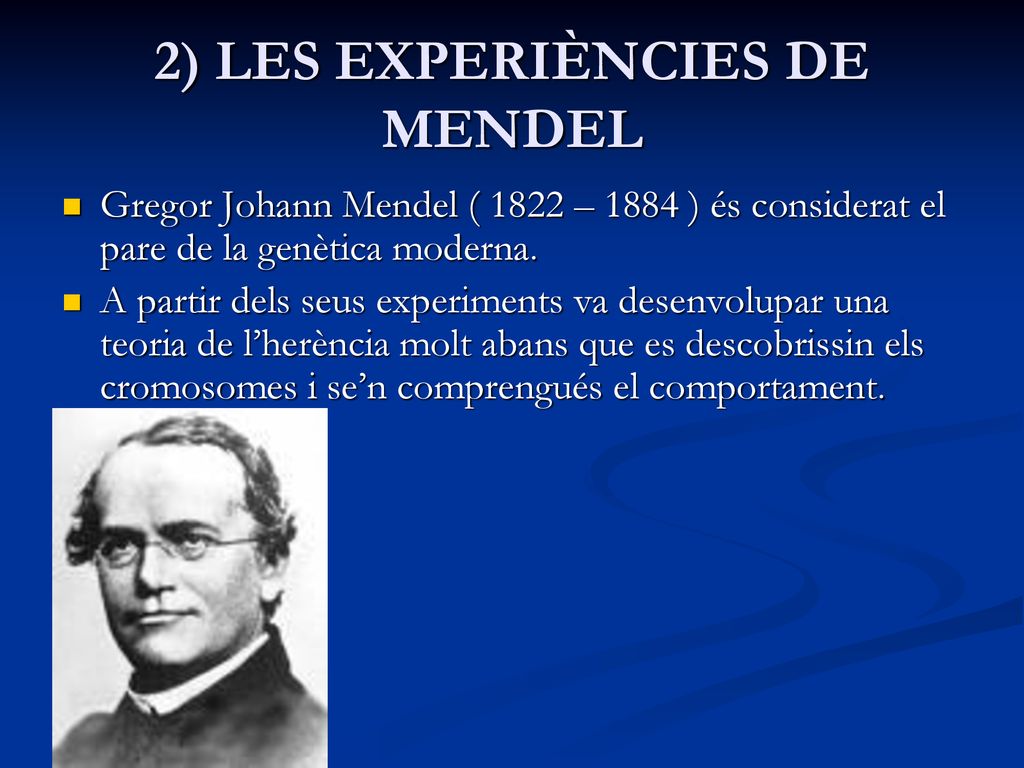 2) LES EXPERIÈNCIES DE MENDEL

Gregor Johann Mendel ( 1822 – 1884 ) és considerat el pare de la genètica moderna.

A partir dels seus experiments va desenvolupar una teoria de l’herència molt abans que es descobrissin els cromosomes i se’n comprengués el comportament.